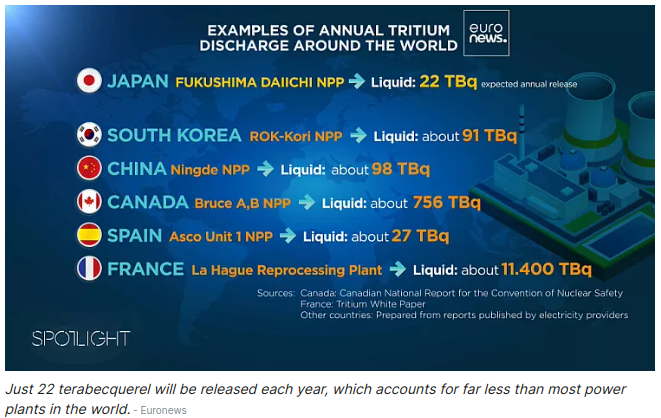 EXAMPLES OF ANNUAL TRITIUM DISCHARGE AROUND THE WORLD

euro news.

JAPAN FUKUSHIMA DAIICHI NPP → Liquid: 22 TBq expected annual release

SOUTH KOREA ROK-Kori NPP → Liquid: about 91 TBq

CHINA Ningde NPP → Liquid: about 98 TBq

CANADA Bruce A,B NPP → Liquid: about 756 TBq

SPAIN Asco Unit 1 NPP → Liquid: about 27 TBq

FRANCE La Hague Reprocessing Plant → Liquid: about 11.400 TBq

Sources: Canada: Canadian National Report for the Convention of Nuclear Safety
France: Tritium White Paper
Other countries: Prepared from reports published by electricity providers

SPOTLIGHT

Just 22 terabecquerel will be released each year, which accounts for far less than most power plants in the world. - Euronews